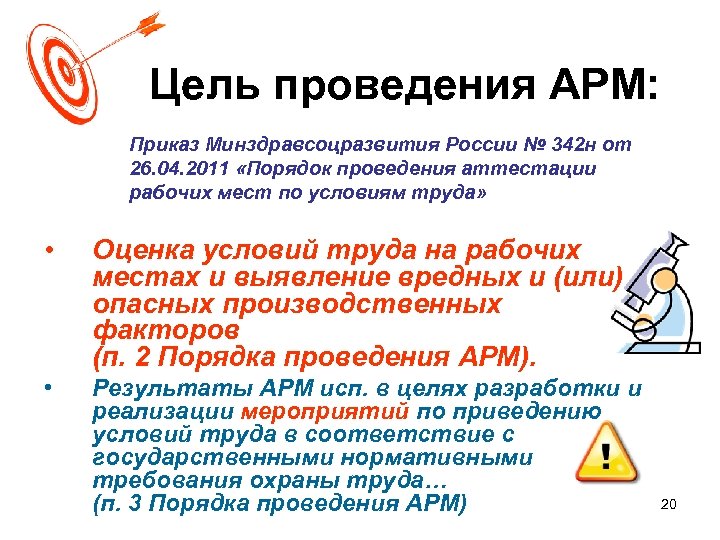 Цель проведения АРМ:

Приказ Минздравсоцразвития России № 342н от 26.04.2011 «Порядок проведения аттестации рабочих мест по условиям труда»

• Оценка условий труда на рабочих местах и выявление вредных и (или) опасных производственных факторов (п. 2 Порядка проведения АРМ).

• Результаты АРМ исп. в целях разработки и реализации мероприятий по приведению условий труда в соответствие с государственными нормативными требования охраны труда… (п. 3 Порядка проведения АРМ)

!

20